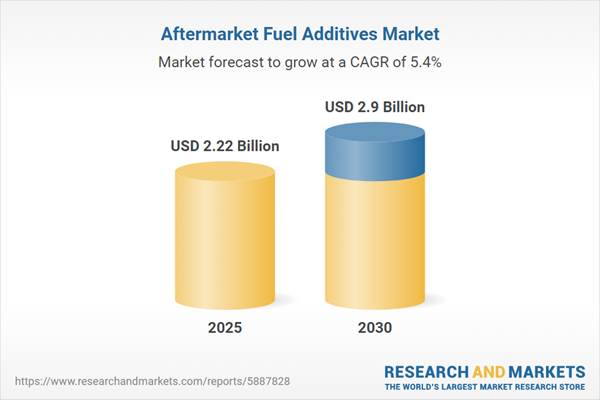 Aftermarket Fuel Additives Market

Market forecast to grow at a CAGR of 5.4%

USD 2.22 Billion

USD 2.9 Billion

2025

2030

https://www.researchandmarkets.com/reports/5887828

RESEARCH AND MARKETS
THE WORLD'S LARGEST MARKET RESEARCH STORE